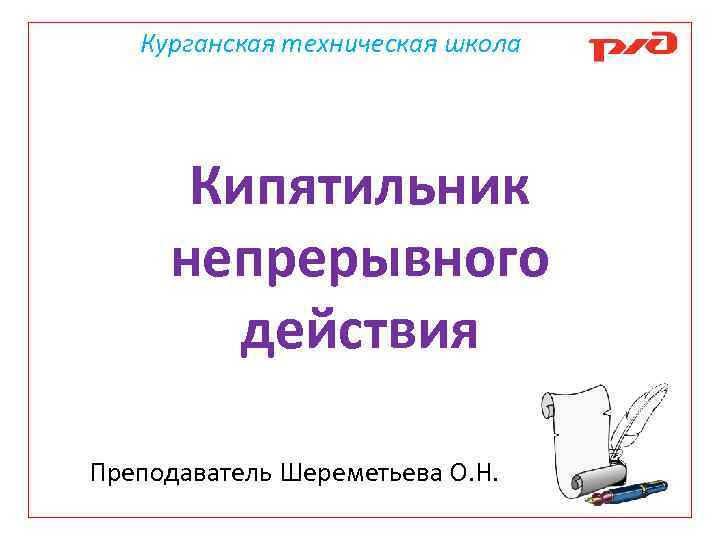 Курганская техническая школа

РЖД

Кипятильник непрерывного действия

Преподаватель Шереметьева О.Н.